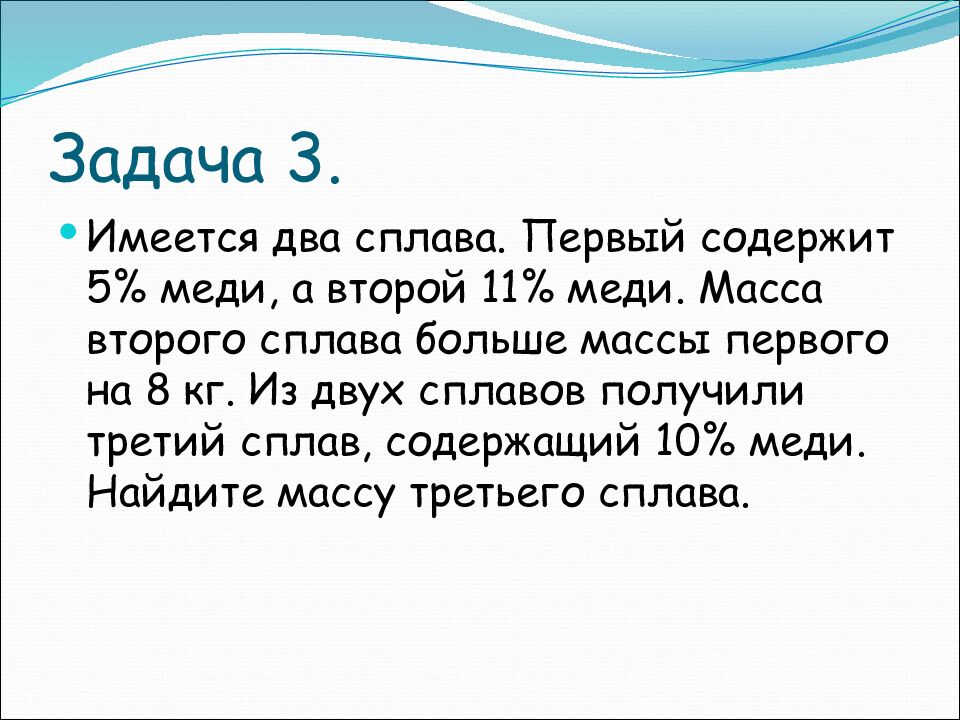 Задача 3.

Имеется два сплава. Первый содержит 5% меди, а второй 11% меди. Масса второго сплава больше массы первого на 8 кг. Из двух сплавов получили третий сплав, содержащий 10% меди. Найдите массу третьего сплава.